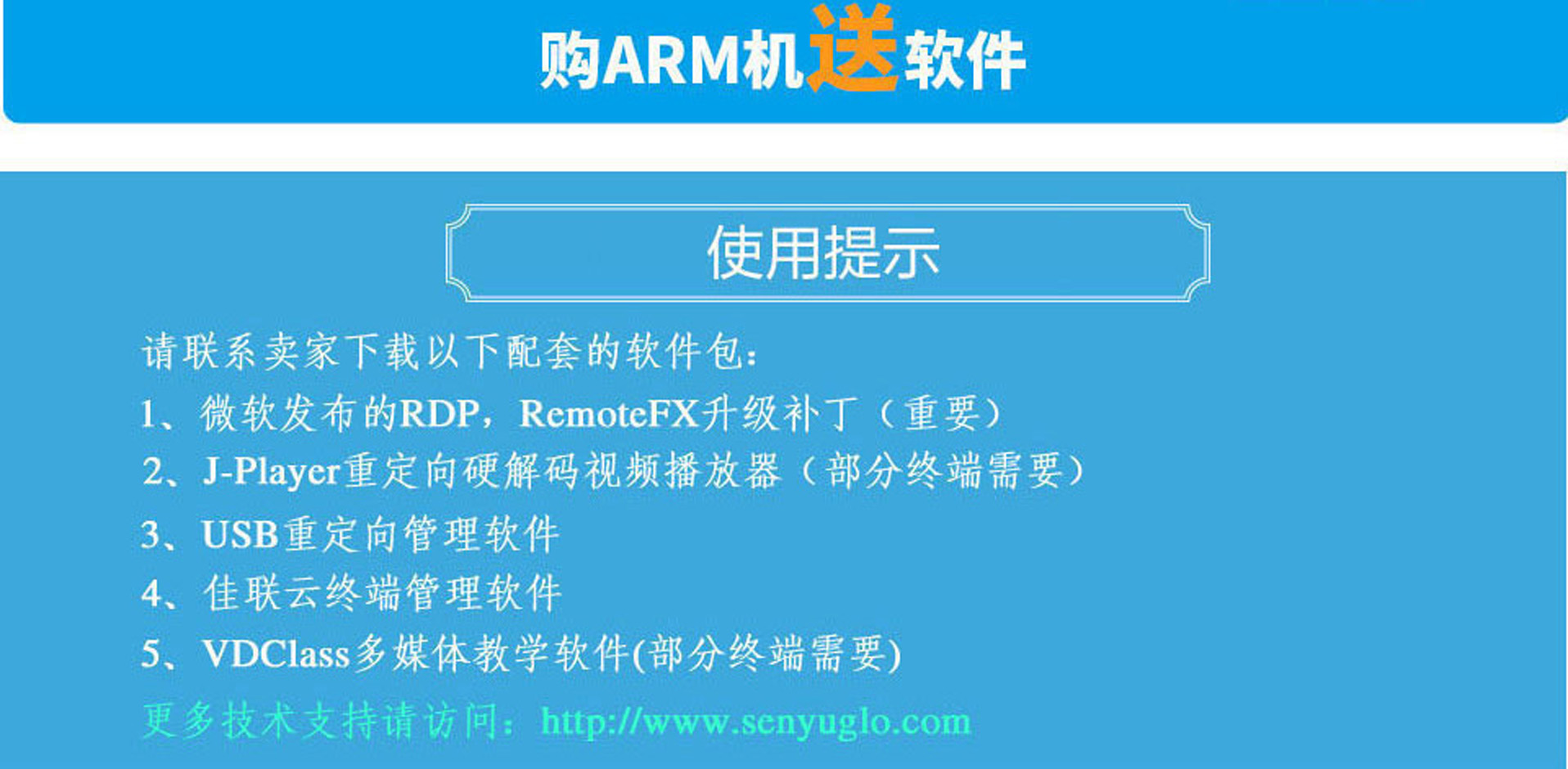 购ARM机送软件

使用提示

请联系卖家下载以下配套的软件包：

1、微软发布的RDP，RemoteFX升级补丁（重要）

2、J-Player重定向硬解码视频播放器（部分终端需要）

3、USB重定向管理软件

4、佳联云终端管理软件

5、VDClass多媒体教学软件(部分终端需要)

更多技术支持请访问：http://www.senyuglo.com